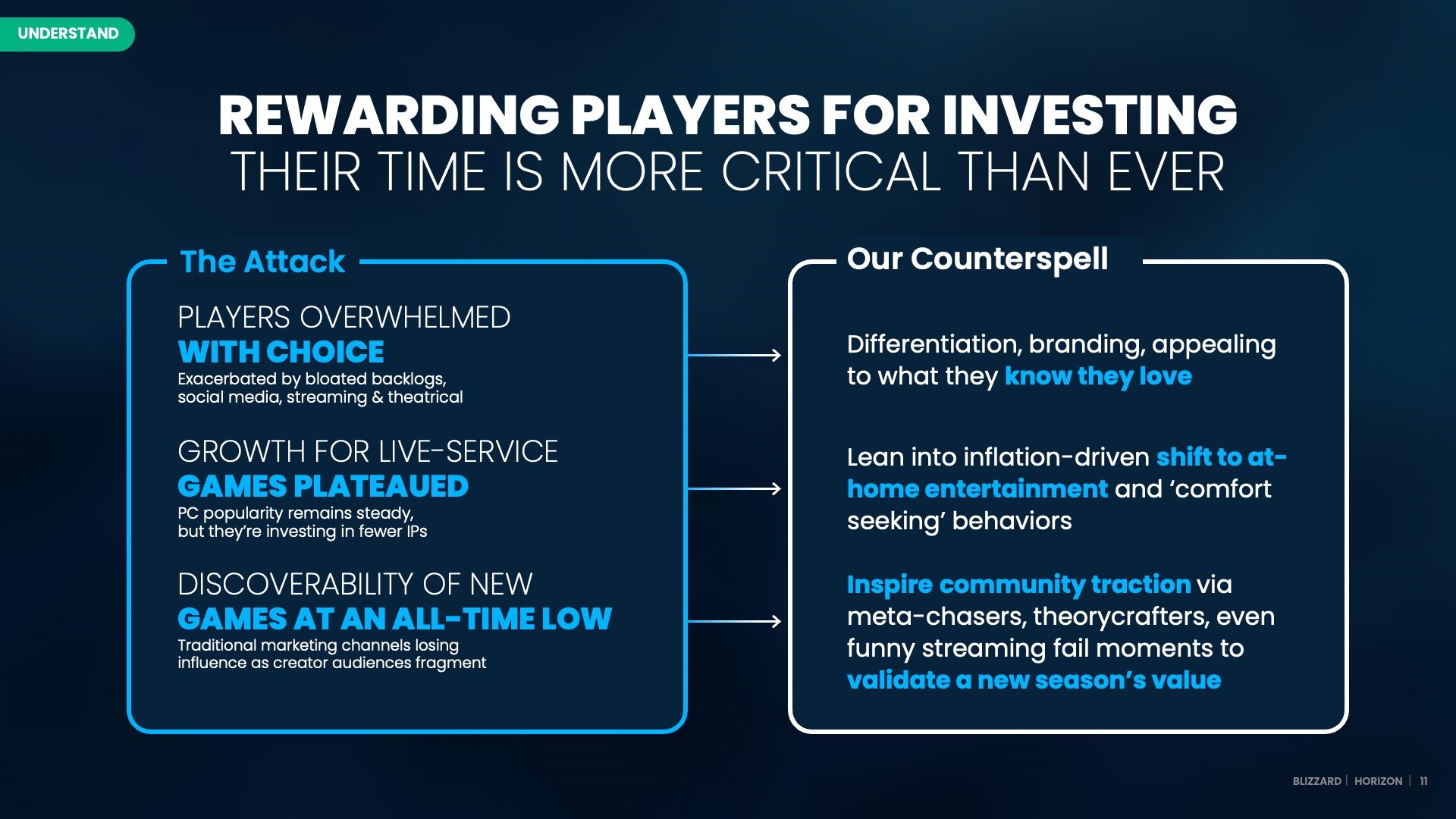 UNDERSTAND

REWARDING PLAYERS FOR INVESTING
THEIR TIME IS MORE CRITICAL THAN EVER

The Attack

PLAYERS OVERWHELMED
WITH CHOICE
Exacerbated by bloated backlogs, social media, streaming & theatrical

GROWTH FOR LIVE-SERVICE
GAMES PLATEAUED
PC popularity remains steady, but they're investing in fewer IPs

DISCOVERABILITY OF NEW
GAMES AT AN ALL-TIME LOW
Traditional marketing channels losing influence as creator audiences fragment

Our Counterspell

Differentiation, branding, appealing to what they know they love

Lean into inflation-driven shift to at-home entertainment and 'comfort seeking' behaviors

Inspire community traction via meta-chasers, theorycrafters, even funny streaming fail moments to validate a new season's value

BLIZZARD | HORIZON | 11